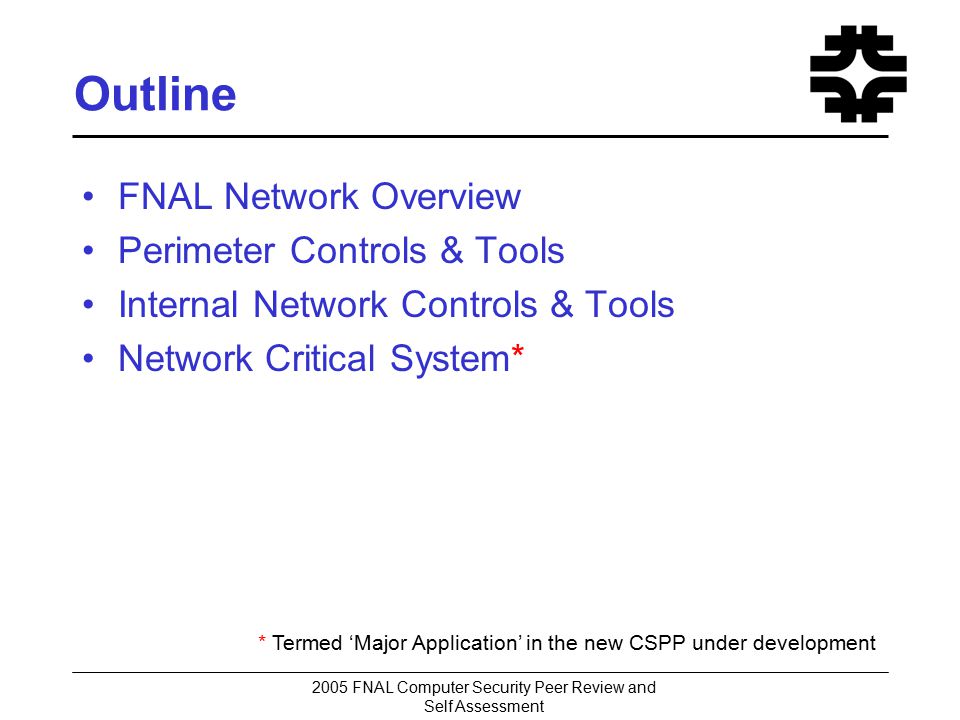 Outline

• FNAL Network Overview
• Perimeter Controls & Tools
• Internal Network Controls & Tools
• Network Critical System*

* Termed ‘Major Application’ in the new CSPP under development

2005 FNAL Computer Security Peer Review and Self Assessment